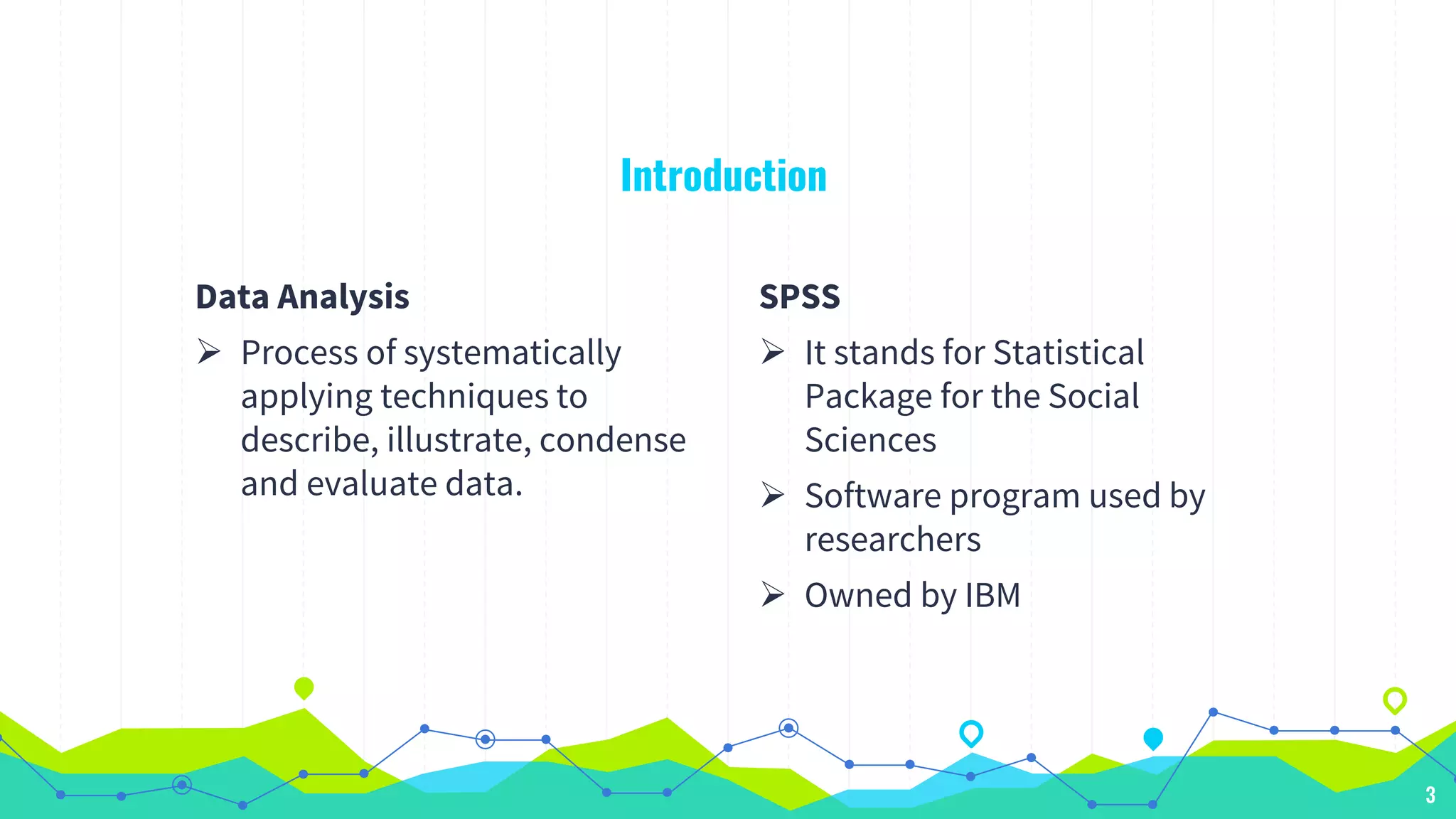 Introduction

Data Analysis

➢ Process of systematically applying techniques to describe, illustrate, condense and evaluate data.

SPSS

➢ It stands for Statistical Package for the Social Sciences

➢ Software program used by researchers

➢ Owned by IBM

3